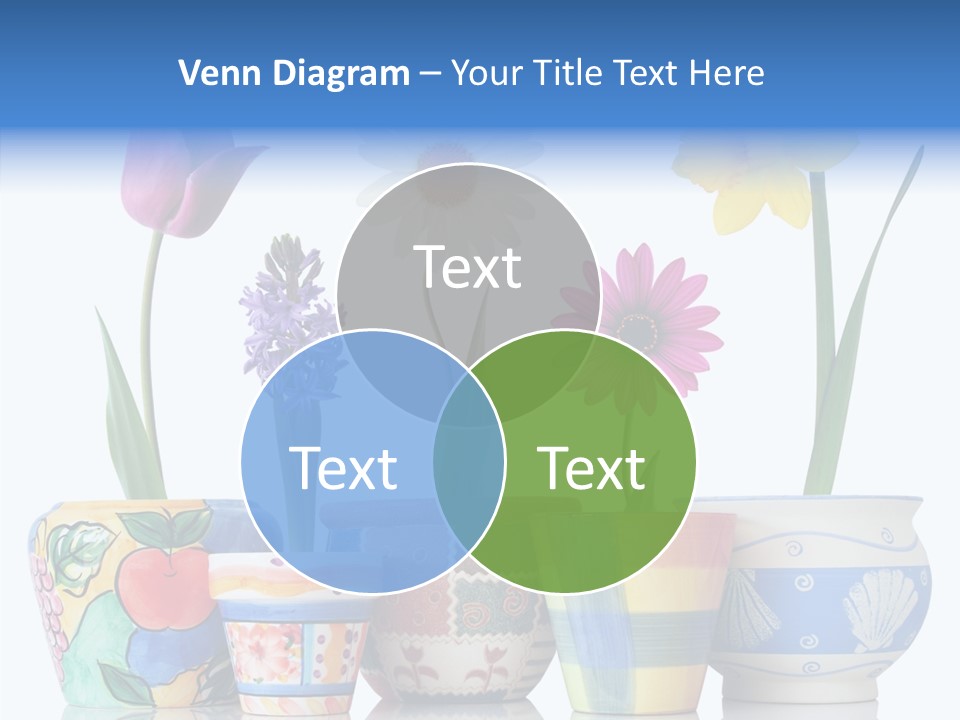 Venn Diagram – Your Title Text Here

Text

Text

Text